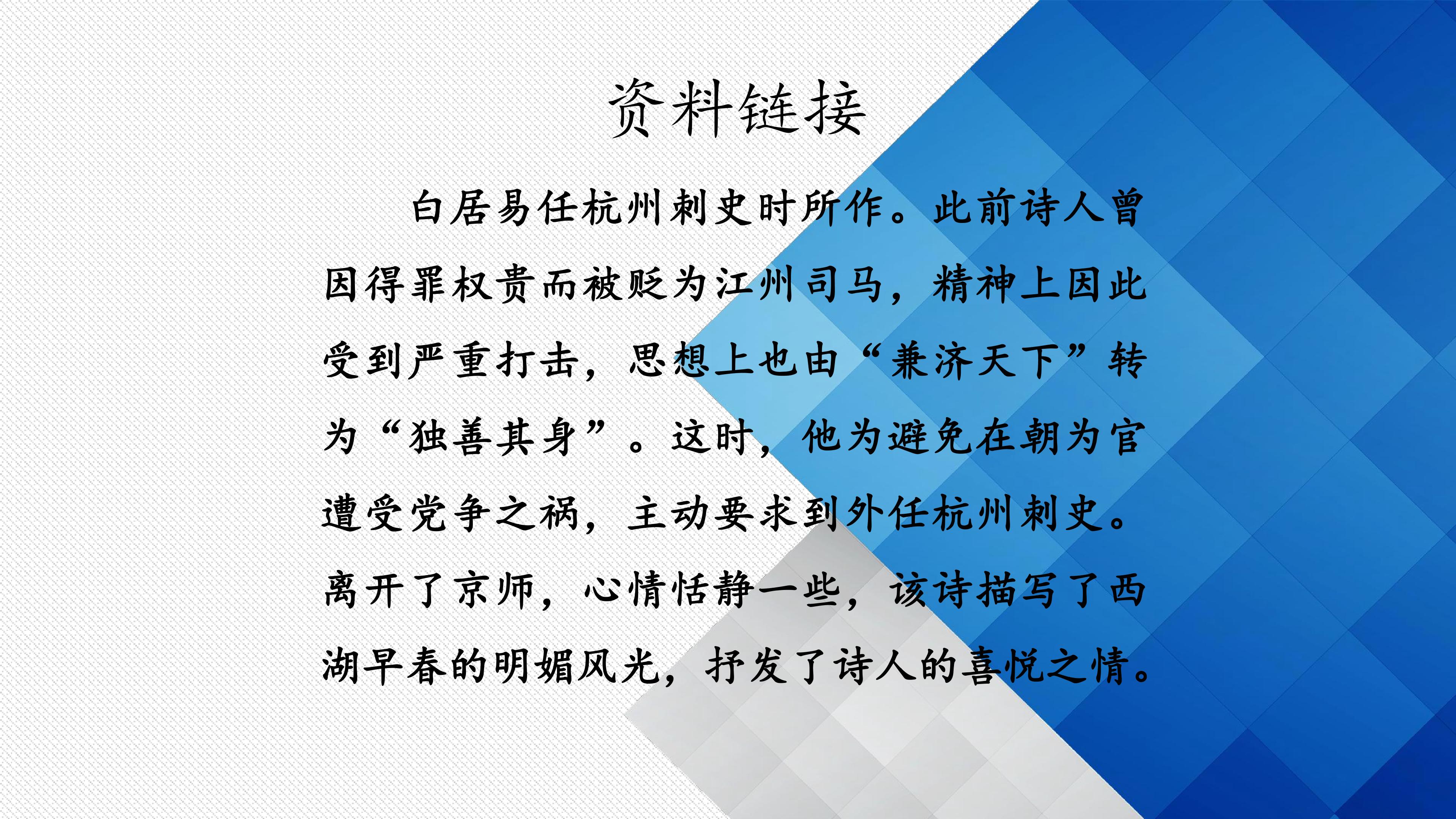 资料链接

白居易任杭州刺史时所作。此前诗人曾因得罪权贵而被贬为江州司马，精神上因此受到严重打击，思想上也由“兼济天下”转为“独善其身”。这时，他为避免在朝为官遭受党争之祸，主动要求到外任杭州刺史。离开了京师，心情恬静一些，该诗描写了西湖早春的明媚风光，抒发了诗人的喜悦之情。